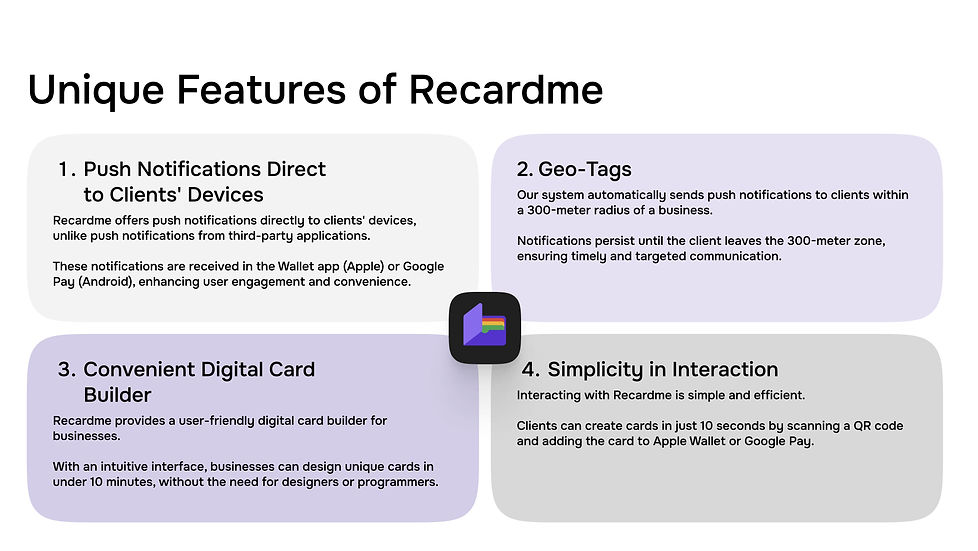 Unique Features of Recardme

1. Push Notifications Direct to Clients' Devices

Recardme offers push notifications directly to clients' devices, unlike push notifications from third-party applications.

These notifications are received in the Wallet app (Apple) or Google Pay (Android), enhancing user engagement and convenience.

2. Geo-Tags

Our system automatically sends push notifications to clients within a 300-meter radius of a business.

Notifications persist until the client leaves the 300-meter zone, ensuring timely and targeted communication.

3. Convenient Digital Card Builder

Recardme provides a user-friendly digital card builder for businesses.

With an intuitive interface, businesses can design unique cards in under 10 minutes, without the need for designers or programmers.

4. Simplicity in Interaction

Interacting with Recardme is simple and efficient.

Clients can create cards in just 10 seconds by scanning a QR code and adding the card to Apple Wallet or Google Pay.